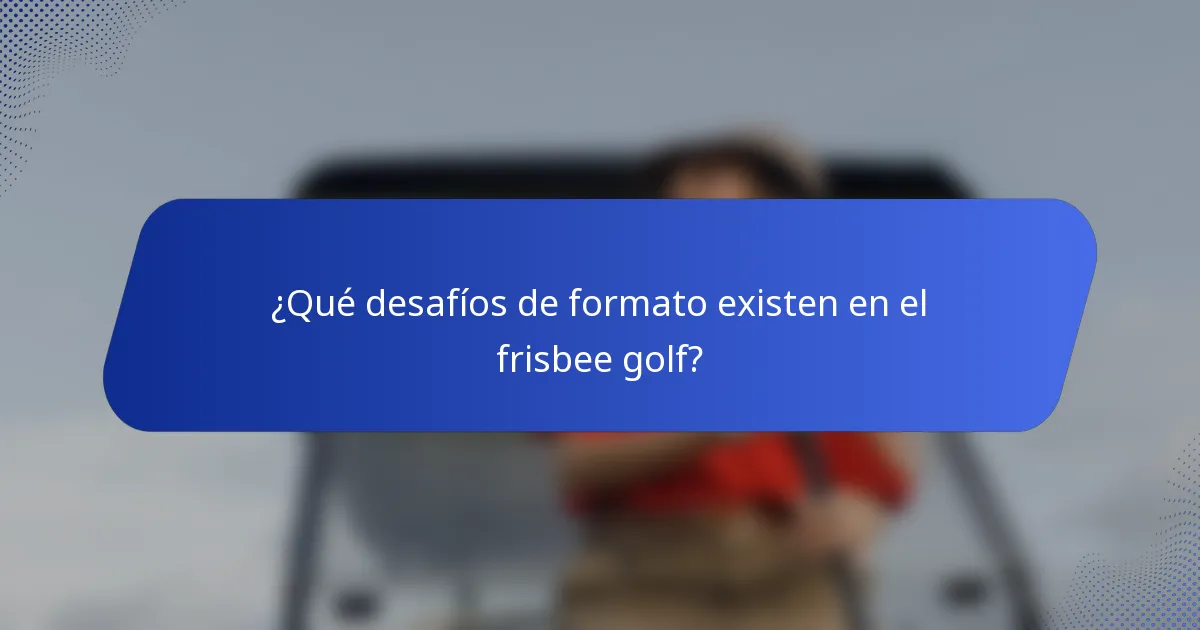 ¿Qué desafíos de formato existen en el frisbee golf?